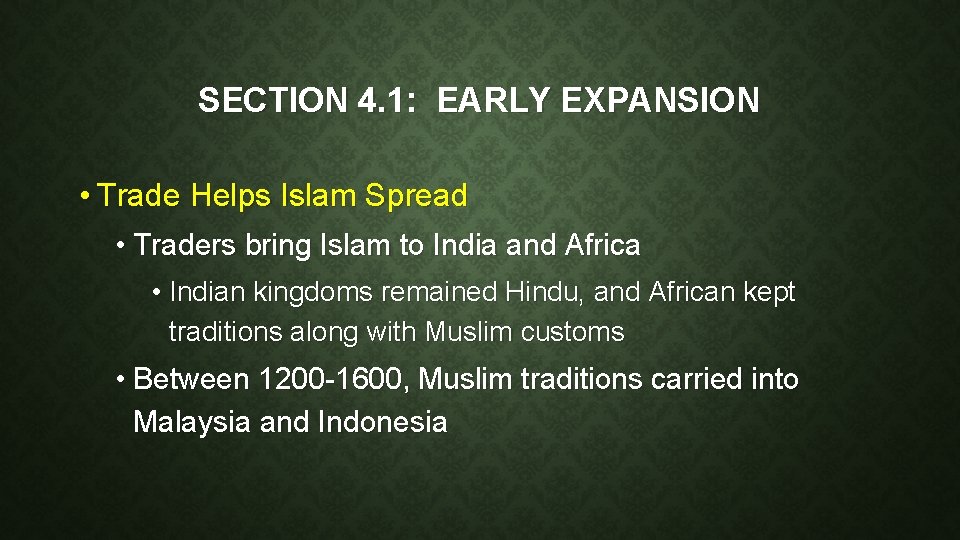 SECTION 4.1: EARLY EXPANSION

• Trade Helps Islam Spread

• Traders bring Islam to India and Africa

• Indian kingdoms remained Hindu, and African kept traditions along with Muslim customs

• Between 1200-1600, Muslim traditions carried into Malaysia and Indonesia